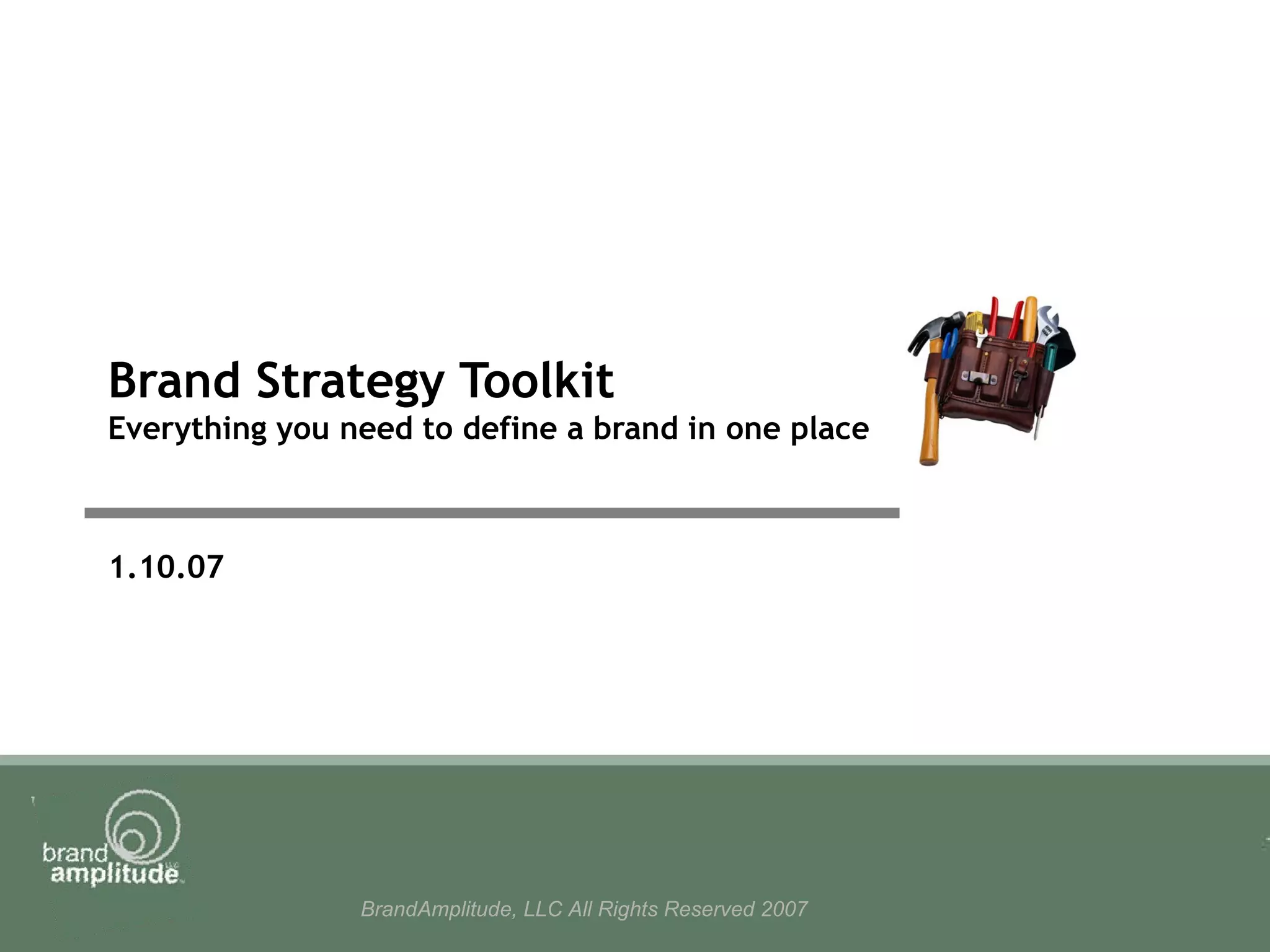 Brand Strategy Toolkit
Everything you need to define a brand in one place

1.10.07

brand amplitude

BrandAmplitude, LLC All Rights Reserved 2007